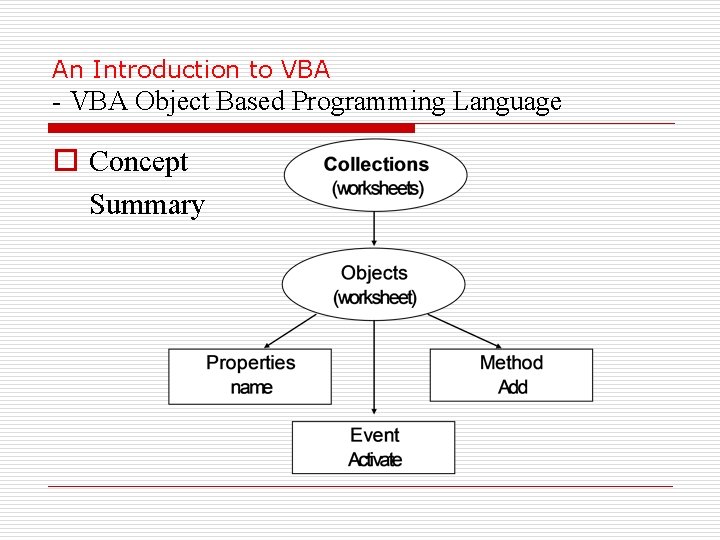 An Introduction to VBA
- VBA Object Based Programming Language

Concept Summary

Collections
(worksheets)

Objects
(worksheet)

Properties
name

Method
Add

Event
Activate